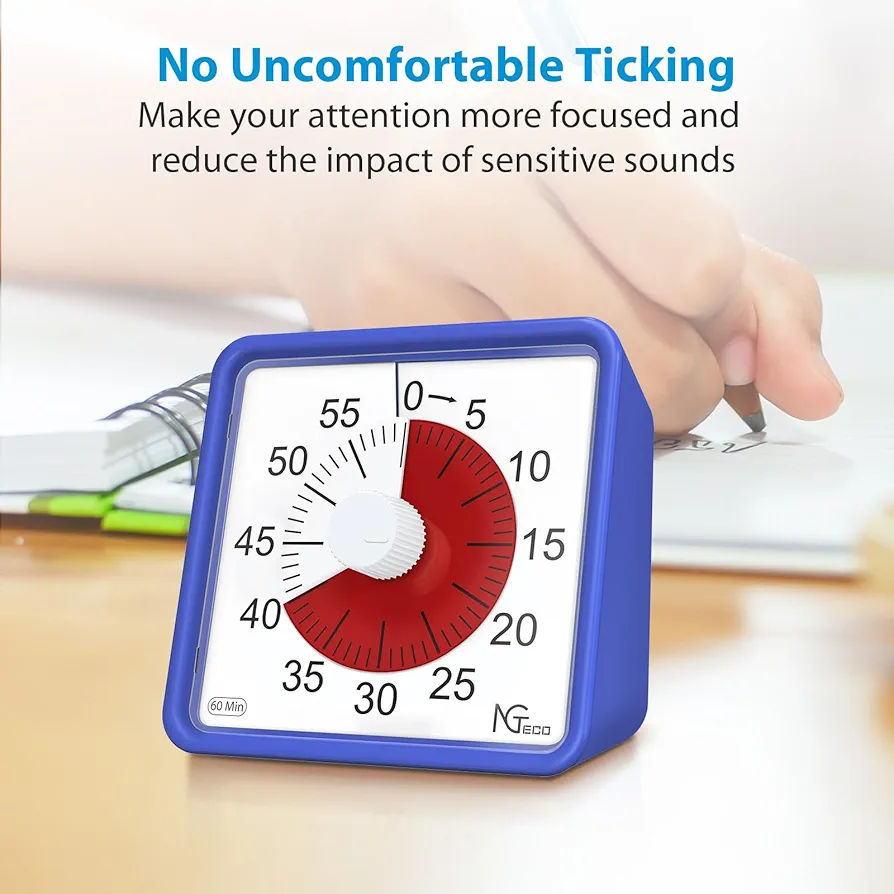 No Uncomfortable Ticking
Make your attention more focused and reduce the impact of sensitive sounds

0 5 10 15 20 25 30 35 40 45 50 55

60 Min

NGTECO